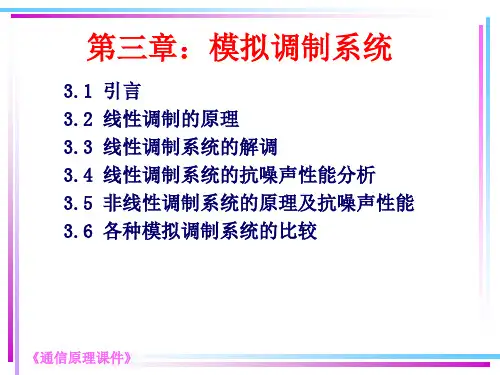 第三章：模拟调制系统

3.1 引言
3.2 线性调制的原理
3.3 线性调制系统的解调
3.4 线性调制系统的抗噪声性能分析
3.5 非线性调制系统的原理及抗噪声性能
3.6 各种模拟调制系统的比较

《通信原理课件》